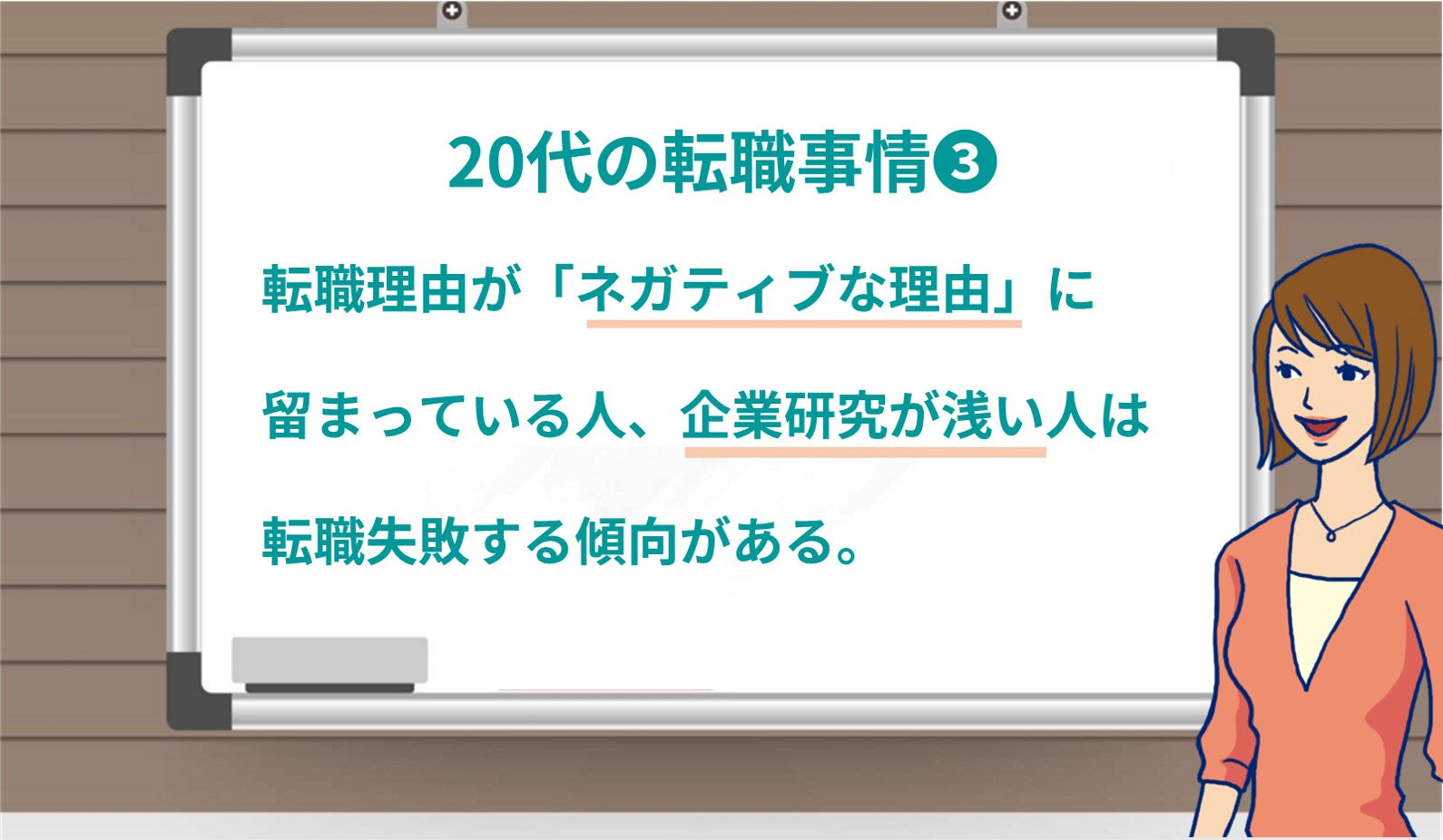 20代の転職事情❸

転職理由が「ネガティブな理由」に留まっている人、企業研究が浅い人は転職失敗する傾向がある。